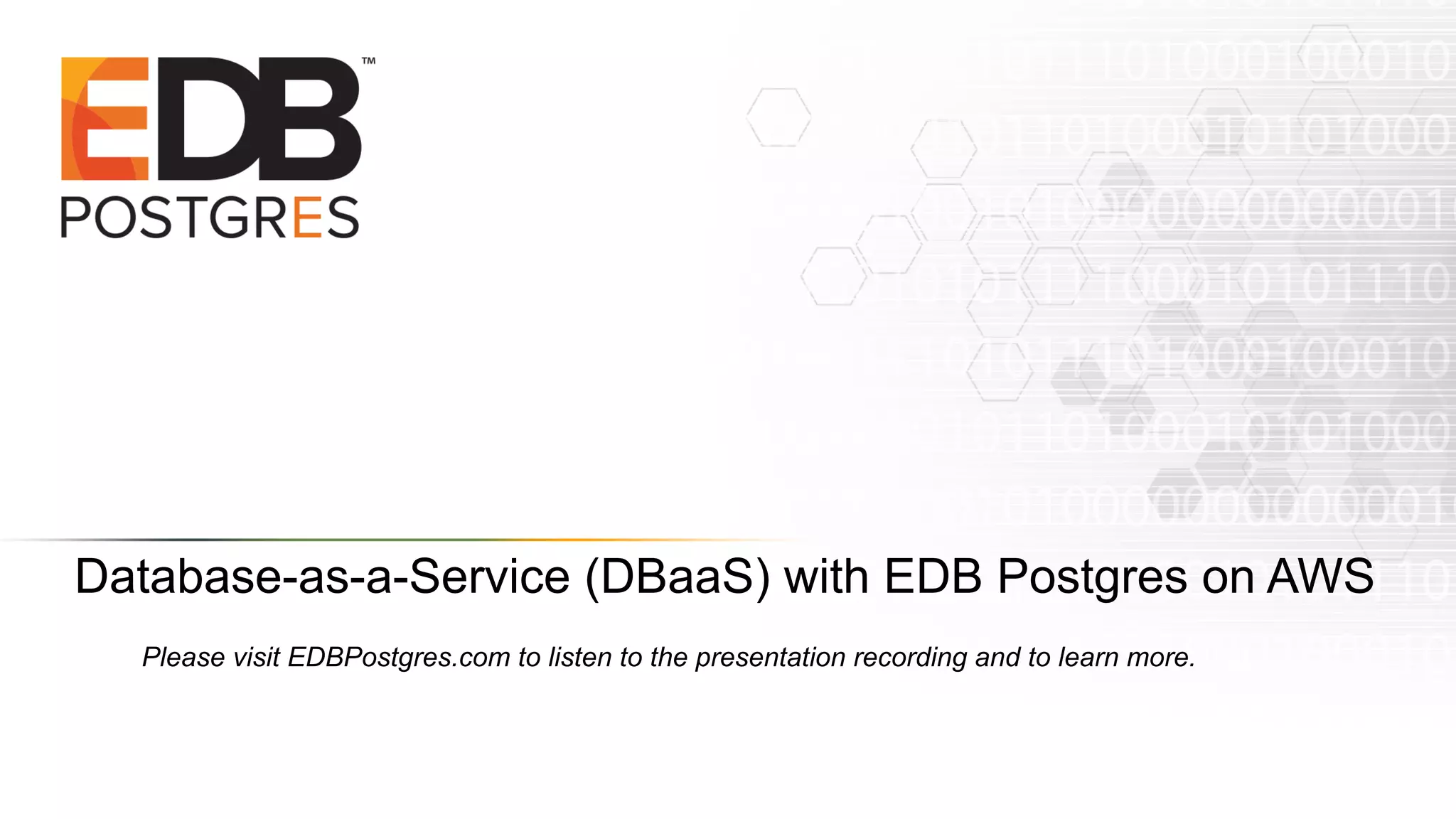 EDB™
POSTGRES

Database-as-a-Service (DBaaS) with EDB Postgres on AWS

Please visit EDBPostgres.com to listen to the presentation recording and to learn more.